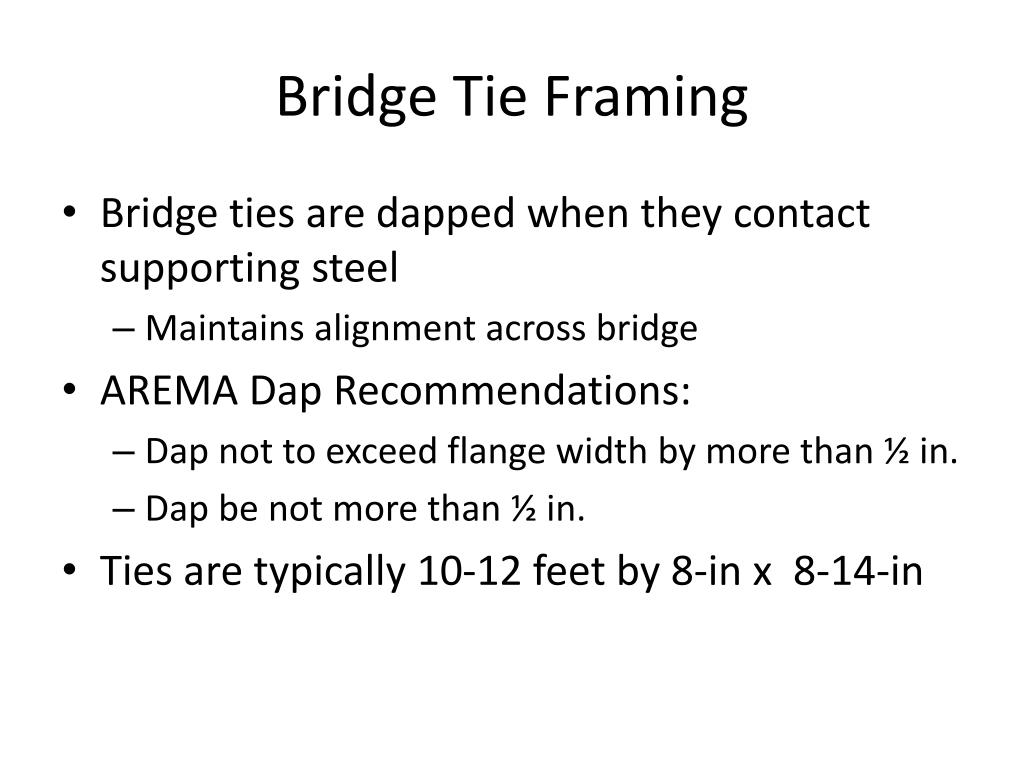 Bridge Tie Framing

• Bridge ties are dapped when they contact supporting steel
  – Maintains alignment across bridge
• AREMA Dap Recommendations:
  – Dap not to exceed flange width by more than ½ in.
  – Dap be not more than ½ in.
• Ties are typically 10-12 feet by 8-in x 8-14-in